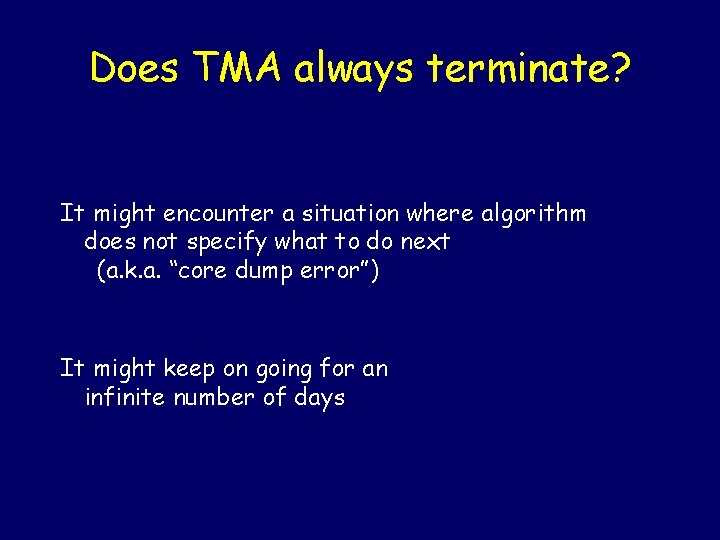 Does TMA always terminate?

It might encounter a situation where algorithm does not specify what to do next
(a.k.a. “core dump error”)

It might keep on going for an infinite number of days